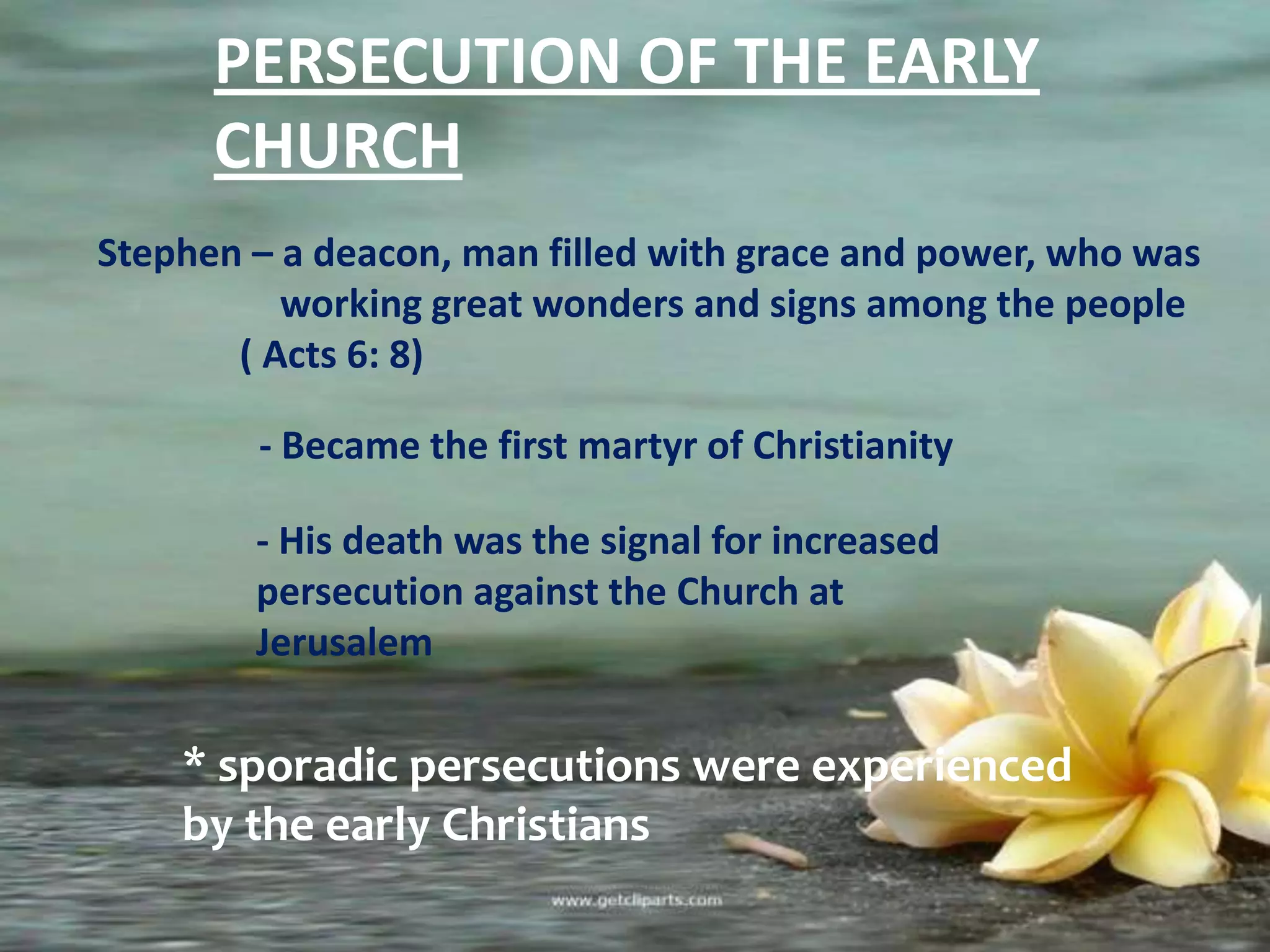 PERSECUTION OF THE EARLY CHURCH

Stephen – a deacon, man filled with grace and power, who was working great wonders and signs among the people ( Acts 6: 8)

- Became the first martyr of Christianity

- His death was the signal for increased persecution against the Church at Jerusalem

* sporadic persecutions were experienced by the early Christians

www.getcliparts.com